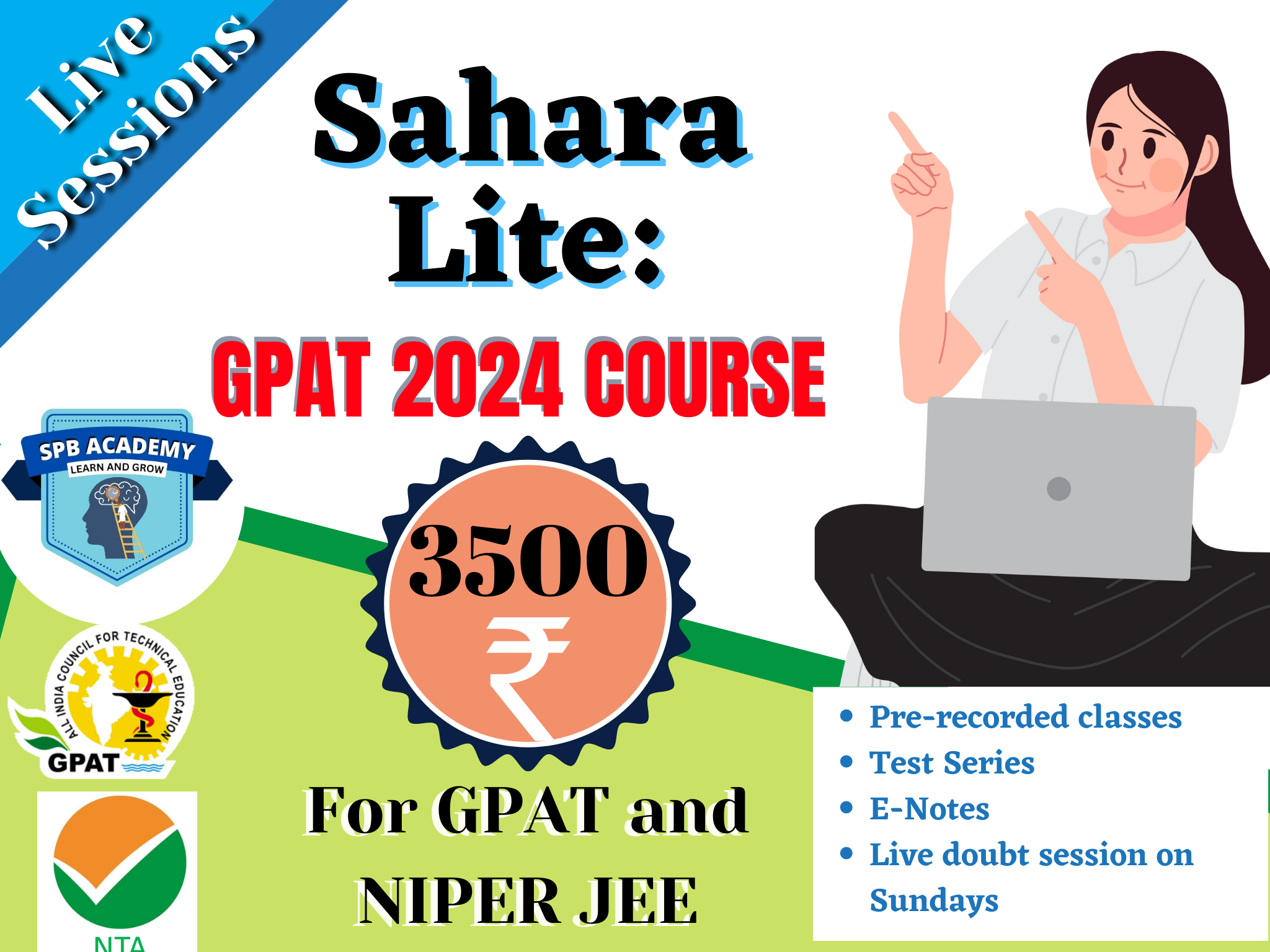 Live Sessions

Sahara Lite:

GPAT 2024 COURSE

SPB ACADEMY
LEARN AND GROW

3500 ₹

ALL INDIA COUNCIL FOR TECHNICAL EDUCATION
GPAT

NTA

For GPAT and NIPER JEE

- Pre-recorded classes
- Test Series
- E-Notes
- Live doubt session on Sundays